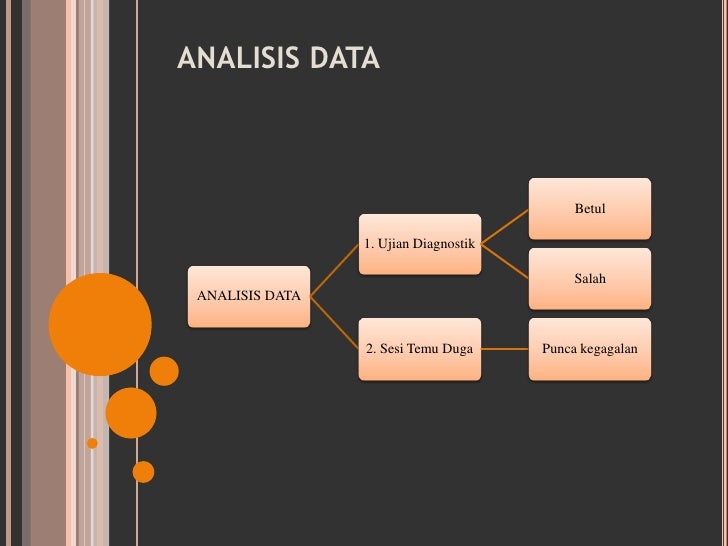 ANALISIS DATA

ANALISIS DATA

1. Ujian Diagnostik

Betul

Salah

2. Sesi Temu Duga

Punca kegagalan